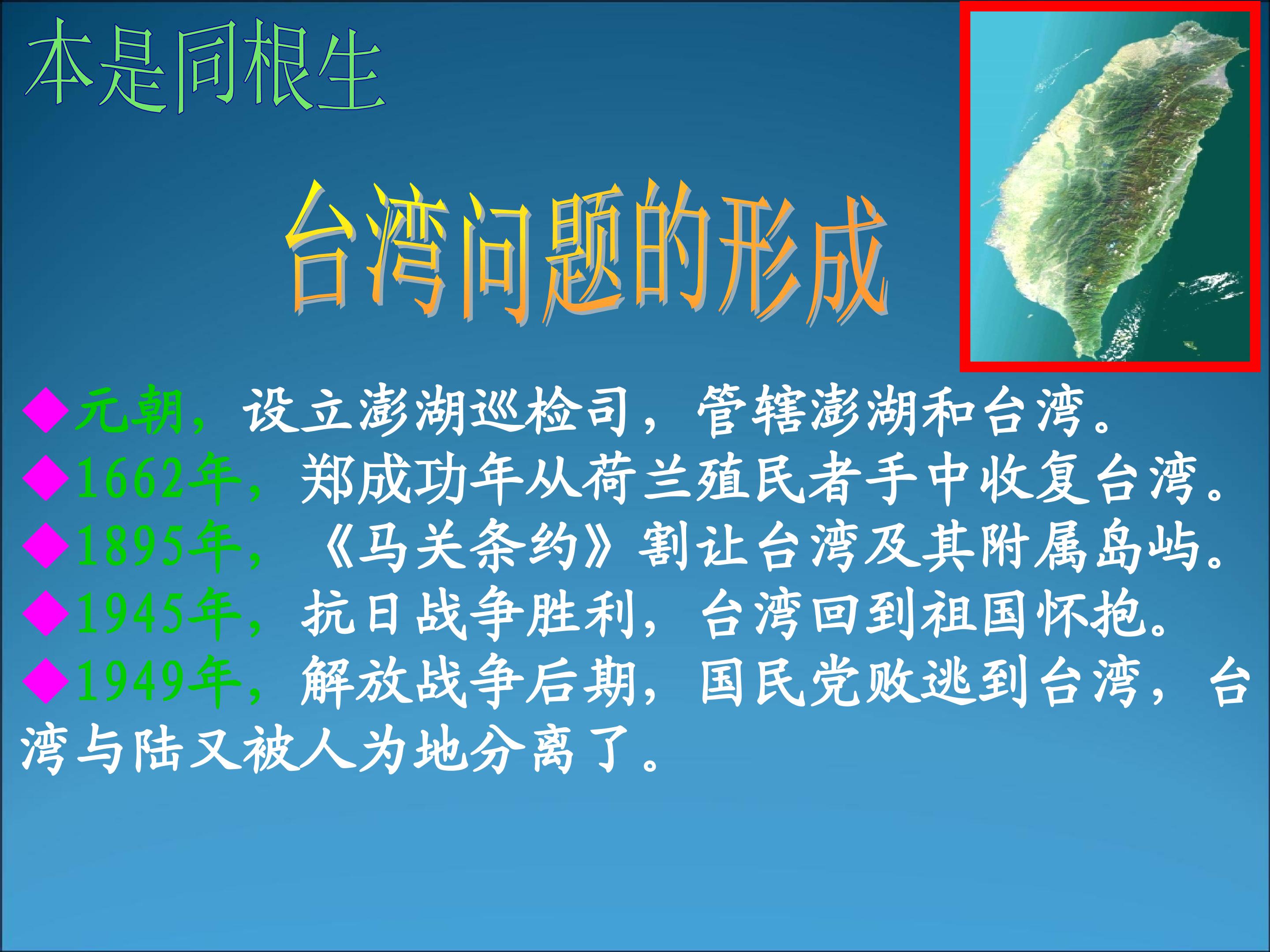 本是同根生

台湾问题的形成

◆元朝，设立澎湖巡检司，管辖澎湖和台湾。
◆1662年，郑成功年从荷兰殖民者手中收复台湾。
◆1895年，《马关条约》割让台湾及其附属岛屿。
◆1945年，抗日战争胜利，台湾回到祖国怀抱。
◆1949年，解放战争后期，国民党败逃到台湾，台湾与陆又被人为地分离了。